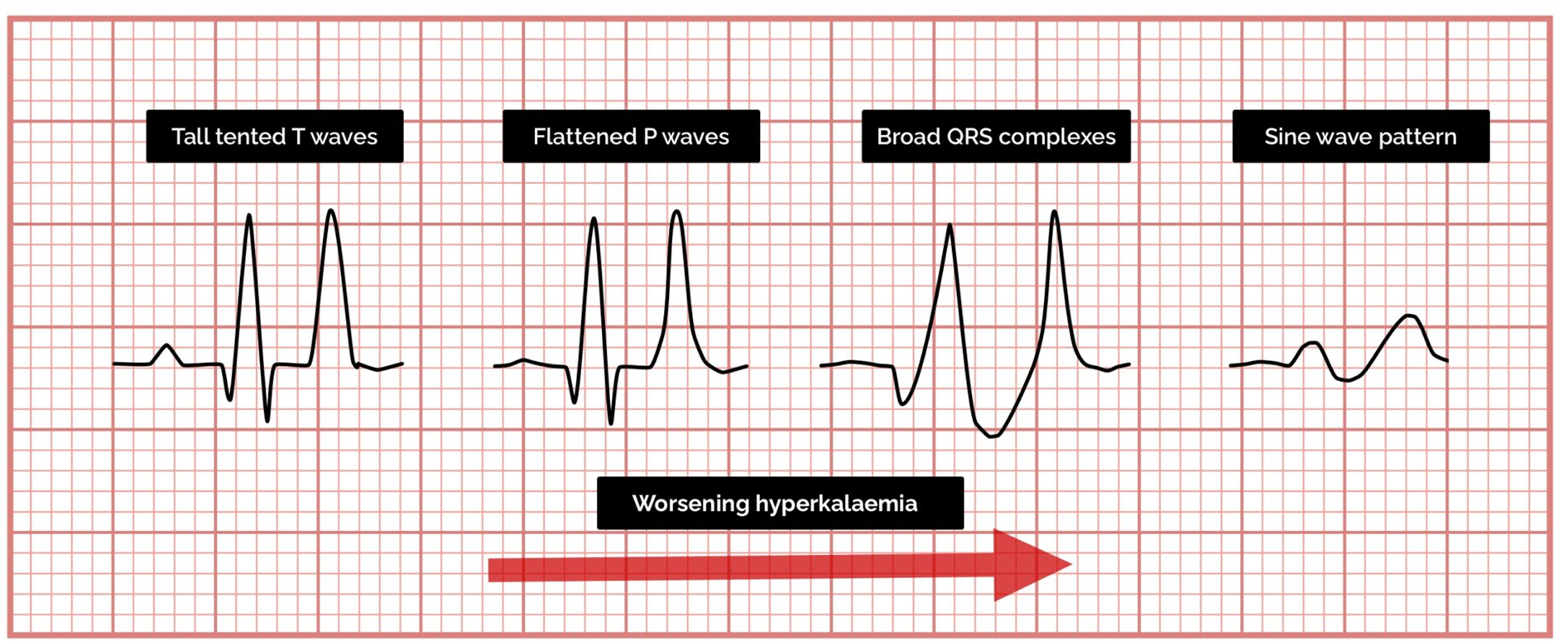 Tall tented T waves

Flattened P waves

Broad QRS complexes

Sine wave pattern

Worsening hyperkalaemia